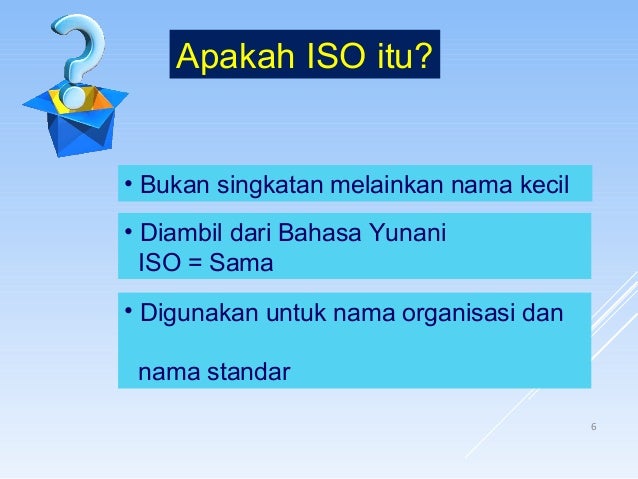 Apakah ISO itu?

• Bukan singkatan melainkan nama kecil

• Diambil dari Bahasa Yunani
ISO = Sama

• Digunakan untuk nama organisasi dan

nama standar

6